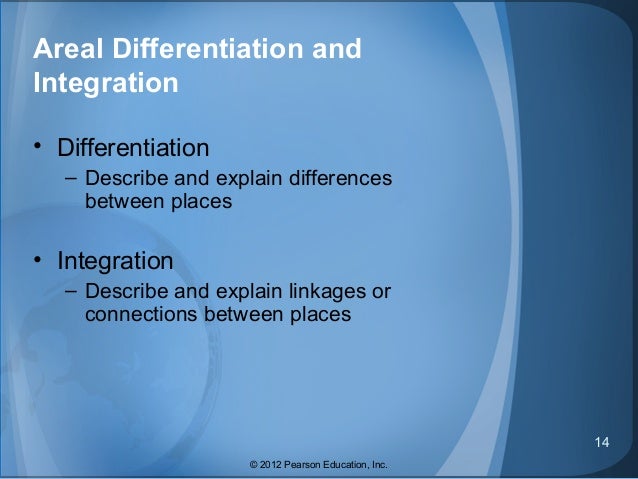 Areal Differentiation and Integration

• Differentiation
– Describe and explain differences between places

• Integration
– Describe and explain linkages or connections between places

14

© 2012 Pearson Education, Inc.